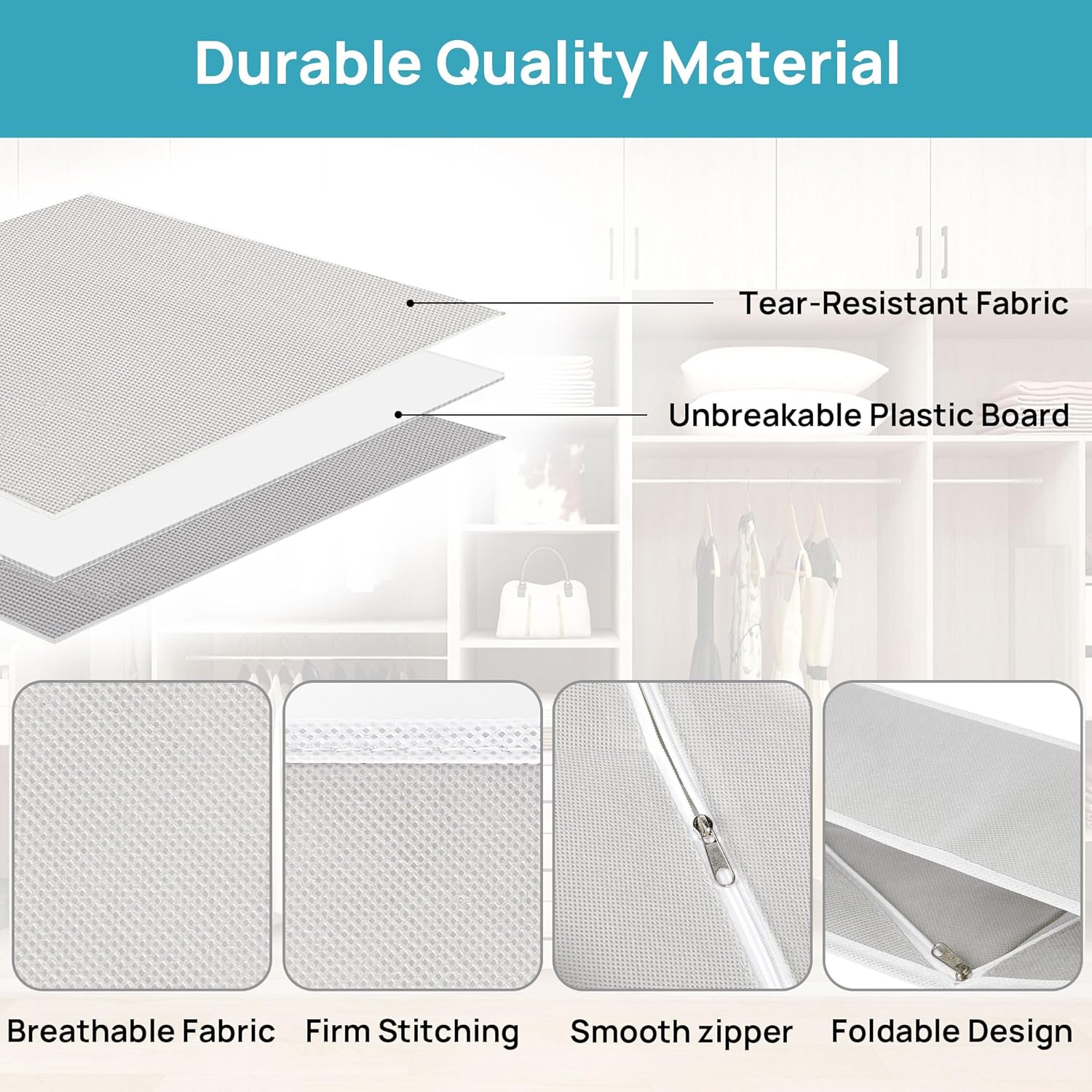 Durable Quality Material

Tear-Resistant Fabric

Unbreakable Plastic Board

Breathable Fabric

Firm Stitching

Smooth zipper

Foldable Design